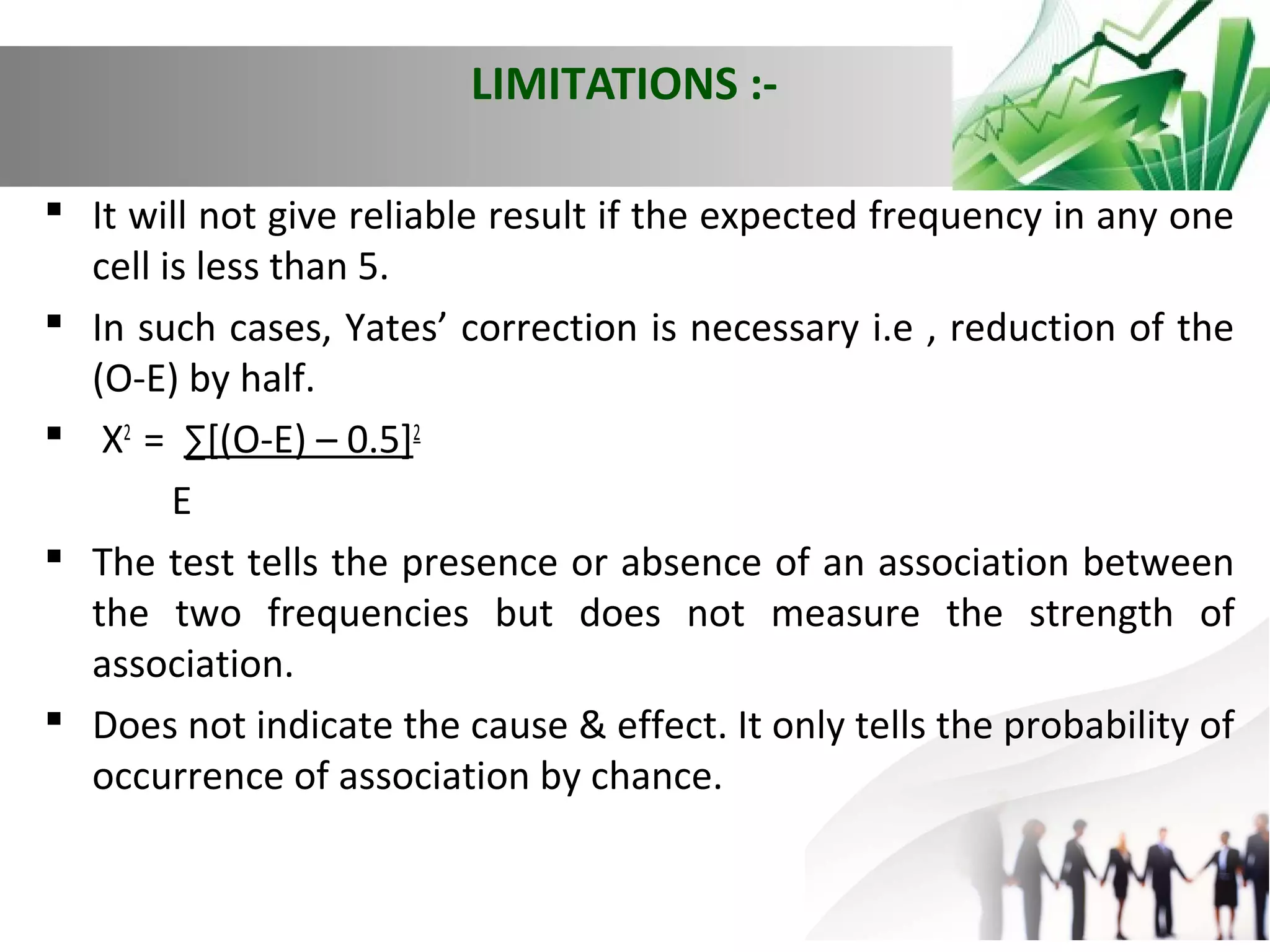 LIMITATIONS :-

▪ It will not give reliable result if the expected frequency in any one cell is less than 5.

▪ In such cases, Yates’ correction is necessary i.e , reduction of the (O-E) by half.

▪ $X^2 = \frac{\sum[(O-E) - 0.5]^2}{E}$

▪ The test tells the presence or absence of an association between the two frequencies but does not measure the strength of association.

▪ Does not indicate the cause & effect. It only tells the probability of occurrence of association by chance.